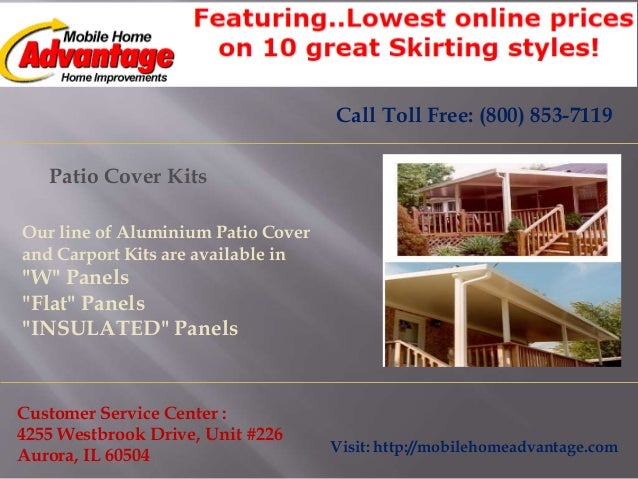 Mobile Home
Advantage
Home Improvements

Featuring..Lowest online prices on 10 great Skirting styles!

Call Toll Free: (800) 853-7119

Patio Cover Kits

Our line of Aluminium Patio Cover and Carport Kits are available in
"W" Panels
"Flat" Panels
"INSULATED" Panels

Customer Service Center :
4255 Westbrook Drive, Unit #226
Aurora, IL 60504

Visit: http://mobilehomeadvantage.com